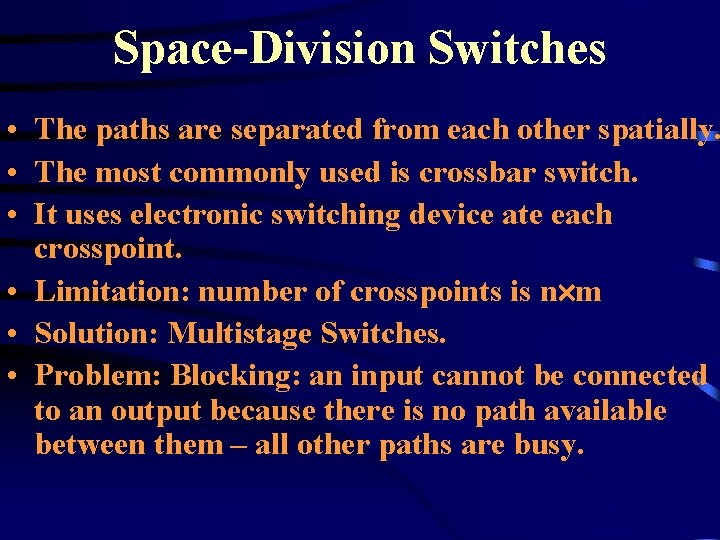 Space-Division Switches

• The paths are separated from each other spatially.
• The most commonly used is crossbar switch.
• It uses electronic switching device ate each crosspoint.
• Limitation: number of crosspoints is n×m
• Solution: Multistage Switches.
• Problem: Blocking: an input cannot be connected to an output because there is no path available between them – all other paths are busy.